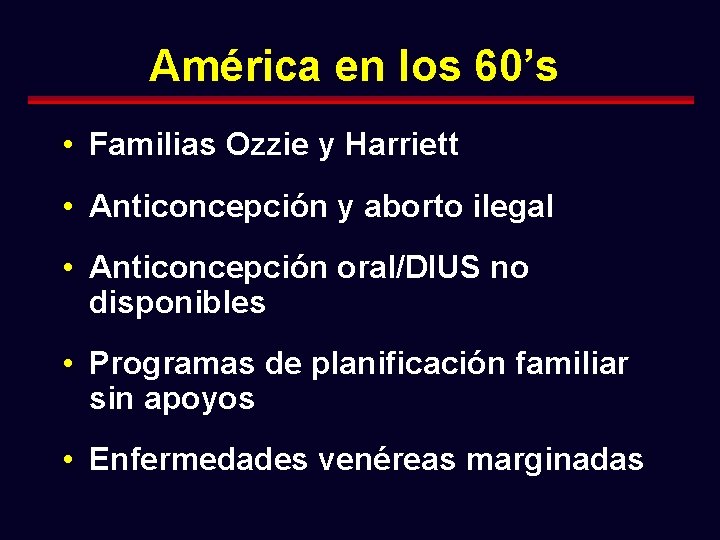 América en los 60’s

• Familias Ozzie y Harriett
• Anticoncepción y aborto ilegal
• Anticoncepción oral/DIUS no disponibles
• Programas de planificación familiar sin apoyos
• Enfermedades venéreas marginadas